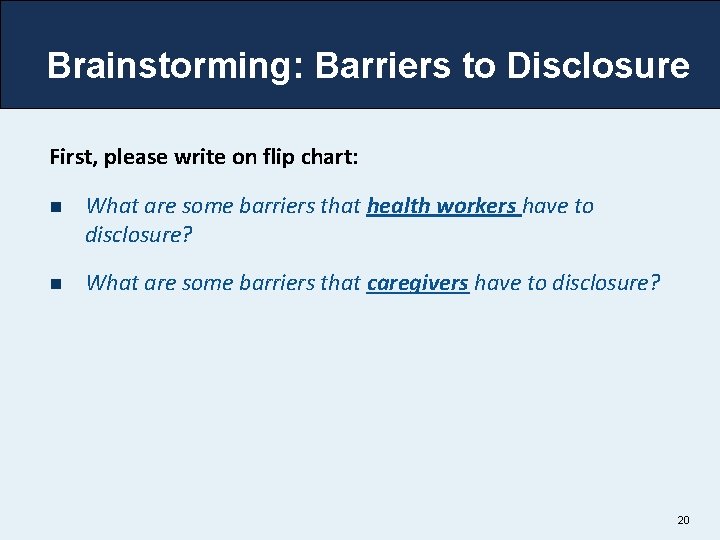 Brainstorming: Barriers to Disclosure

First, please write on flip chart:

- What are some barriers that health workers have to disclosure?
- What are some barriers that caregivers have to disclosure?

20